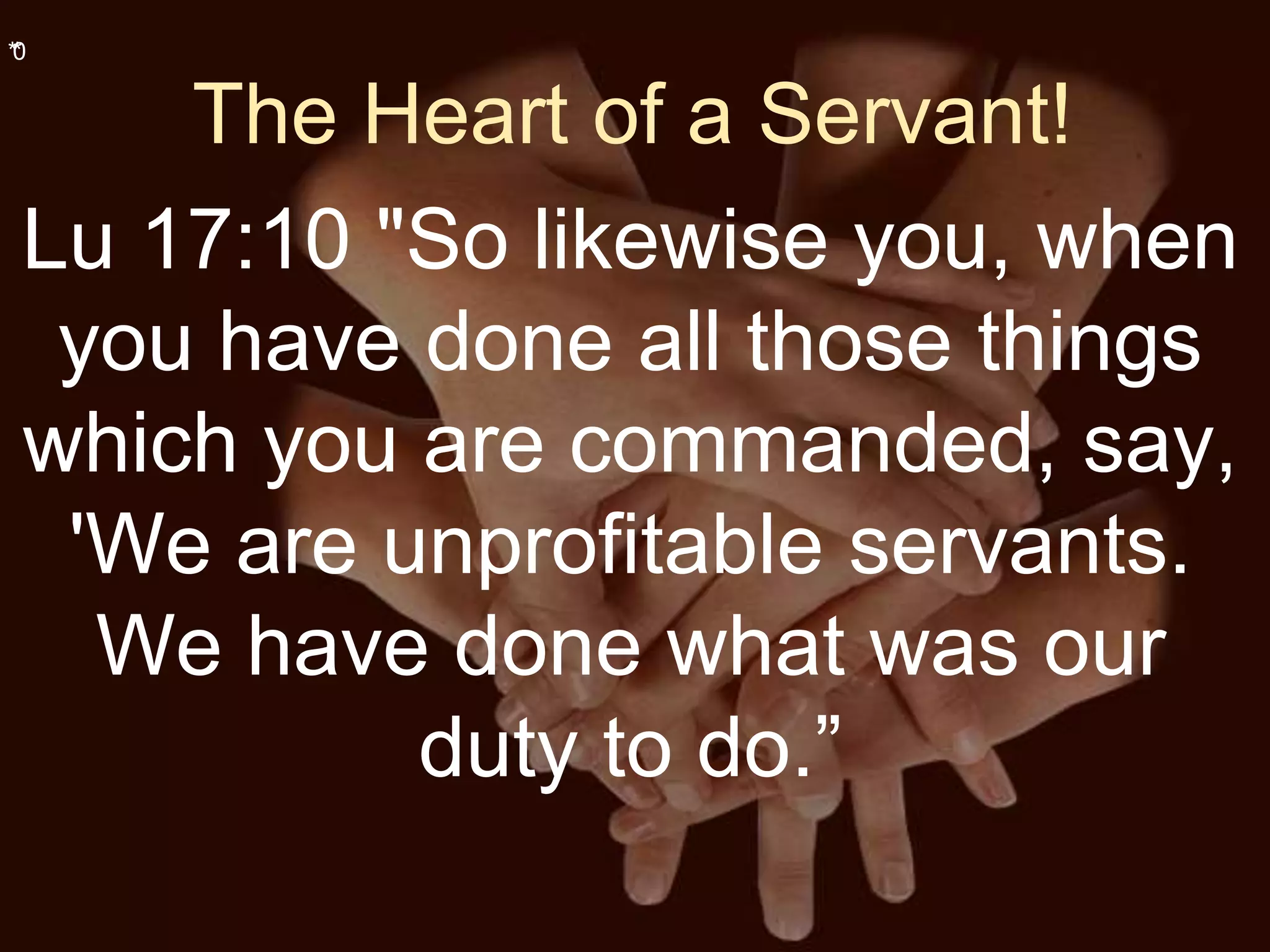 *0

The Heart of a Servant!

Lu 17:10 "So likewise you, when you have done all those things which you are commanded, say, 'We are unprofitable servants. We have done what was our duty to do.”